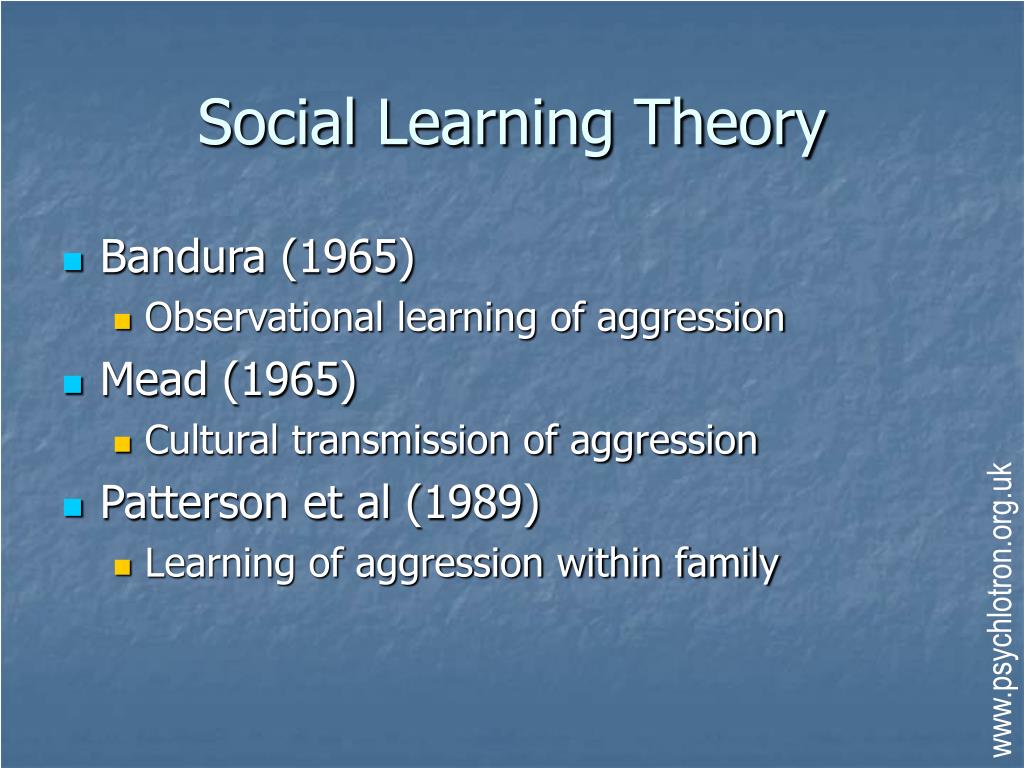 Social Learning Theory

Bandura (1965)

Observational learning of aggression

Mead (1965)

Cultural transmission of aggression

Patterson et al (1989)

Learning of aggression within family

www.psychlotron.org.uk